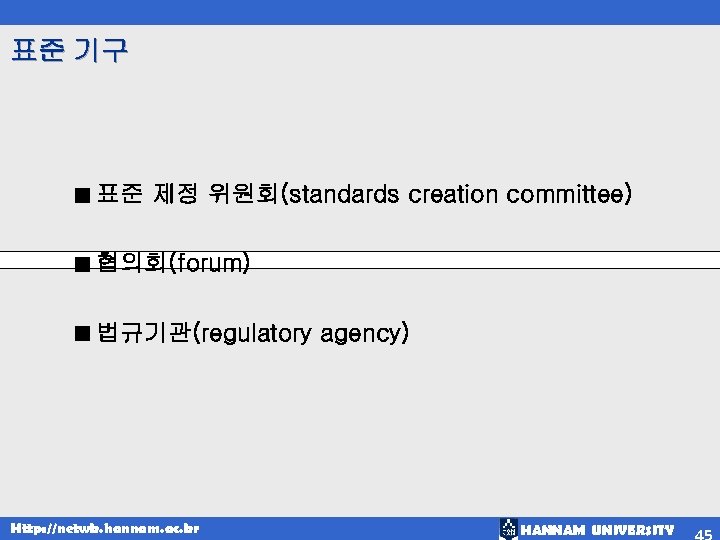 표준 기구

■ 표준 제정 위원회(standards creation committee)

■ 협의회(forum)

■ 법규기관(regulatory agency)

Http://netwk.hannam.ac.kr

HANNAM UNIVERSITY

45